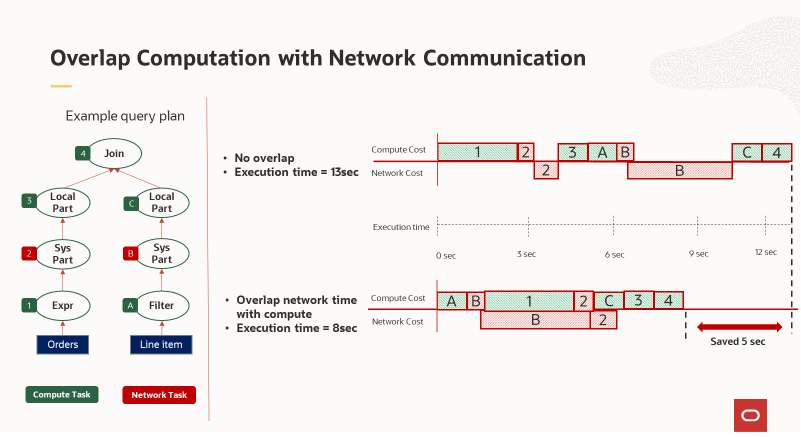 Overlap Computation with Network Communication

Example query plan

4 Join

3 Local Part

C Local Part

2 Sys Part

B Sys Part

1 Expr

A Filter

Orders

Line item

Compute Task

Network Task

• No overlap
• Execution time = 13sec

Compute Cost
1 2 3 A B C 4

Network Cost
2 B

Execution time

0 sec 3 sec 6 sec 9 sec 12 sec

• Overlap network time with compute
• Execution time = 8sec

Compute Cost
A B 1 2 C 3 4

Network Cost
B 2

Saved 5 sec